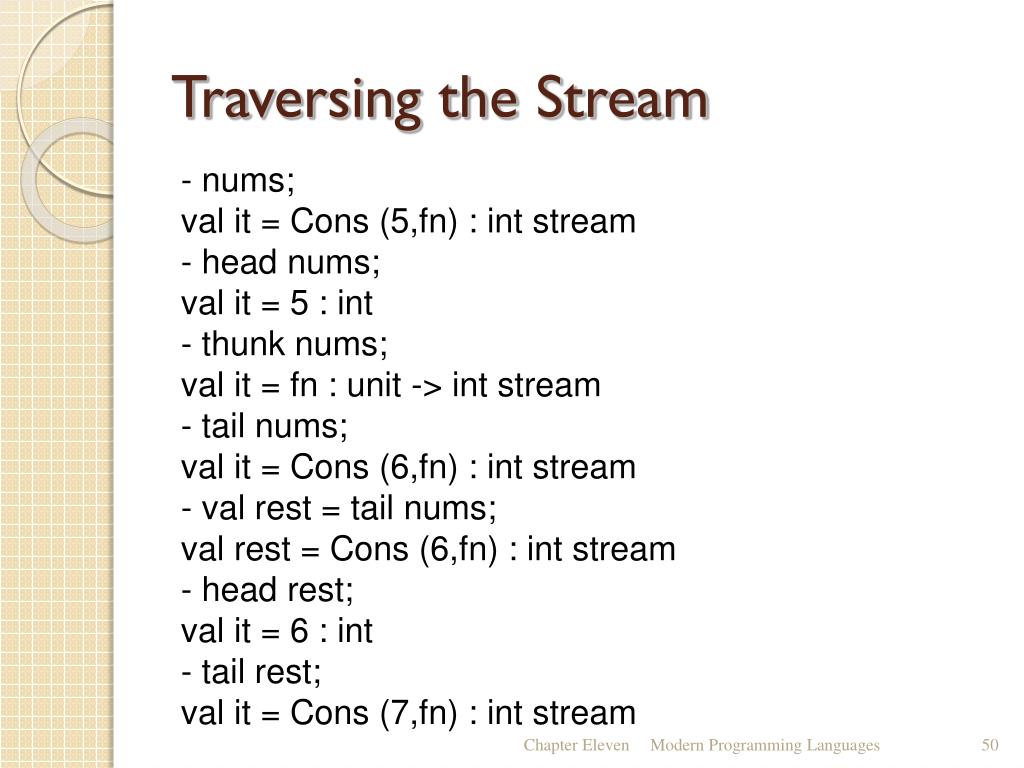 Traversing the Stream

- nums;
val it = Cons (5,fn) : int stream
- head nums;
val it = 5 : int
- thunk nums;
val it = fn : unit -> int stream
- tail nums;
val it = Cons (6,fn) : int stream
- val rest = tail nums;
val rest = Cons (6,fn) : int stream
- head rest;
val it = 6 : int
- tail rest;
val it = Cons (7,fn) : int stream

Chapter Eleven Modern Programming Languages 50